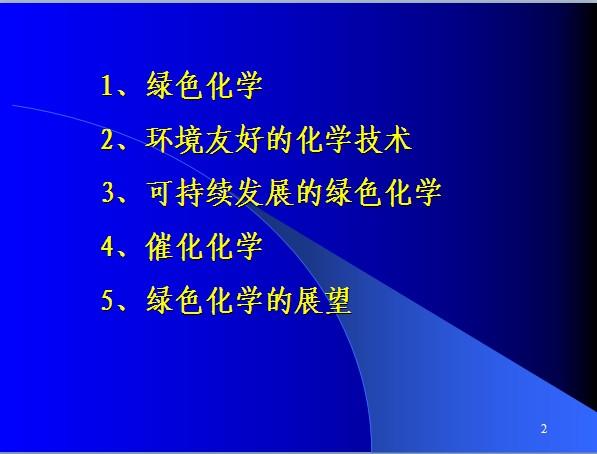 1、绿色化学

2、环境友好的化学技术

3、可持续发展的绿色化学

4、催化化学

5、绿色化学的展望

2